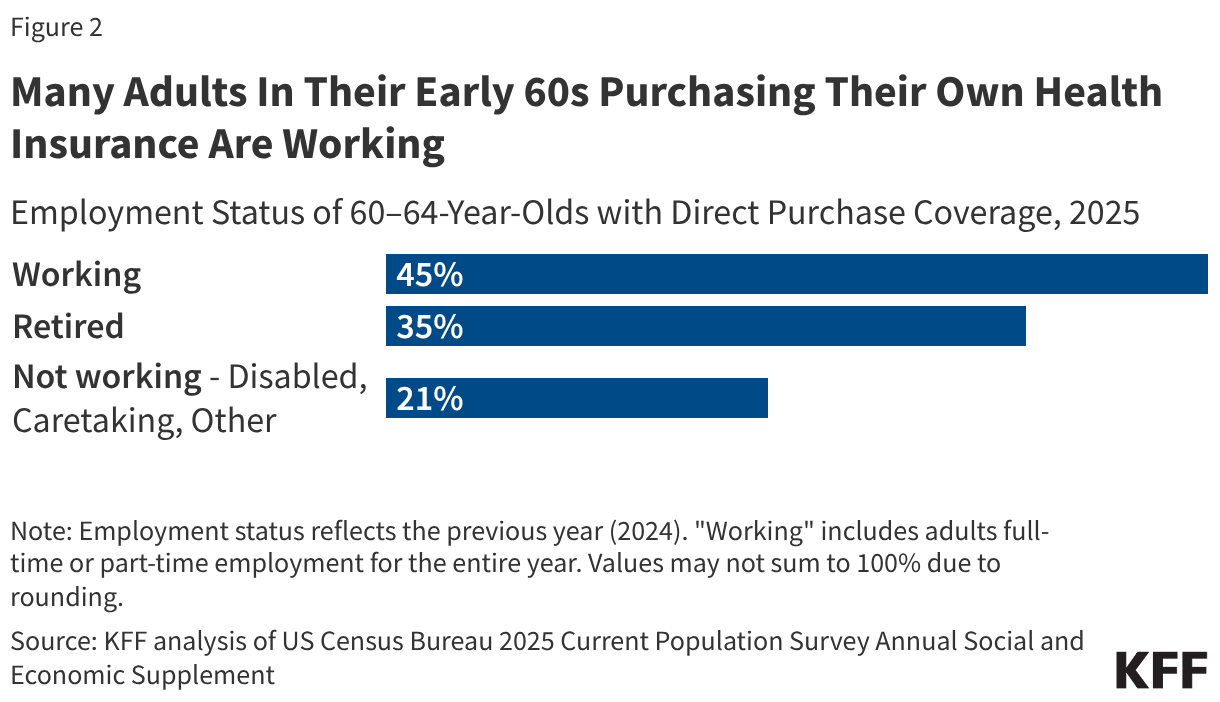 Figure 2

Many Adults In Their Early 60s Purchasing Their Own Health Insurance Are Working

Employment Status of 60–64-Year-Olds with Direct Purchase Coverage, 2025

Working 45%

Retired 35%

Not working - Disabled, Caretaking, Other 21%

Note: Employment status reflects the previous year (2024). "Working" includes adults full-time or part-time employment for the entire year. Values may not sum to 100% due to rounding.

Source: KFF analysis of US Census Bureau 2025 Current Population Survey Annual Social and Economic Supplement

KFF